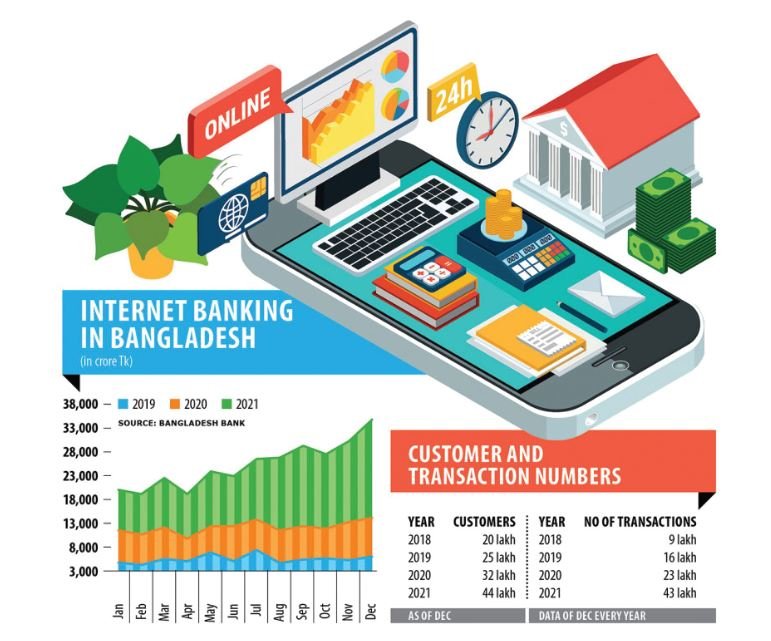 ONLINE

24h

$

INTERNET BANKING IN BANGLADESH
(in crore Tk)

2019 2020 2021

SOURCE: BANGLADESH BANK

38,000
33,000
28,000
23,000
18,000
13,000
8,000
3,000

Jan Feb Mar Apr May Jun Jul Aug Sep Oct Nov Dec

CUSTOMER AND TRANSACTION NUMBERS

| YEAR | CUSTOMERS |
|---|---|
| 2018 | 20 lakh |
| 2019 | 25 lakh |
| 2020 | 32 lakh |
| 2021 | 44 lakh |

AS OF DEC

| YEAR | NO OF TRANSACTIONS |
|---|---|
| 2018 | 9 lakh |
| 2019 | 16 lakh |
| 2020 | 23 lakh |
| 2021 | 43 lakh |

DATA OF DEC EVERY YEAR